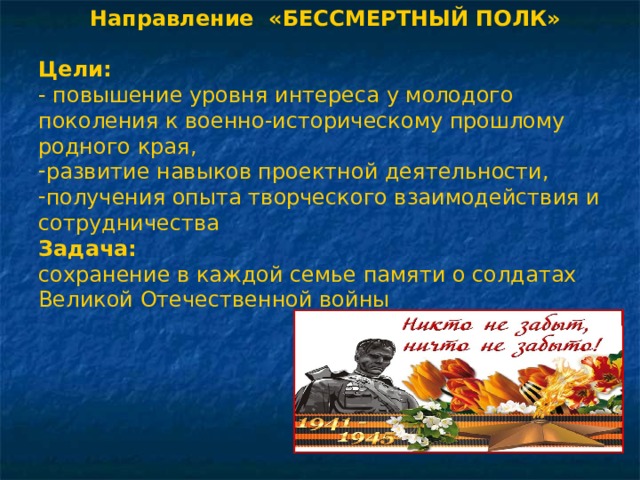 Направление «БЕССМЕРТНЫЙ ПОЛК»

Цели:
- повышение уровня интереса у молодого поколения к военно-историческому прошлому родного края,
-развитие навыков проектной деятельности,
-получения опыта творческого взаимодействия и сотрудничества
Задача:
сохранение в каждой семье памяти о солдатах Великой Отечественной войны

Никто не забыт, ничто не забыто!

1941-1945